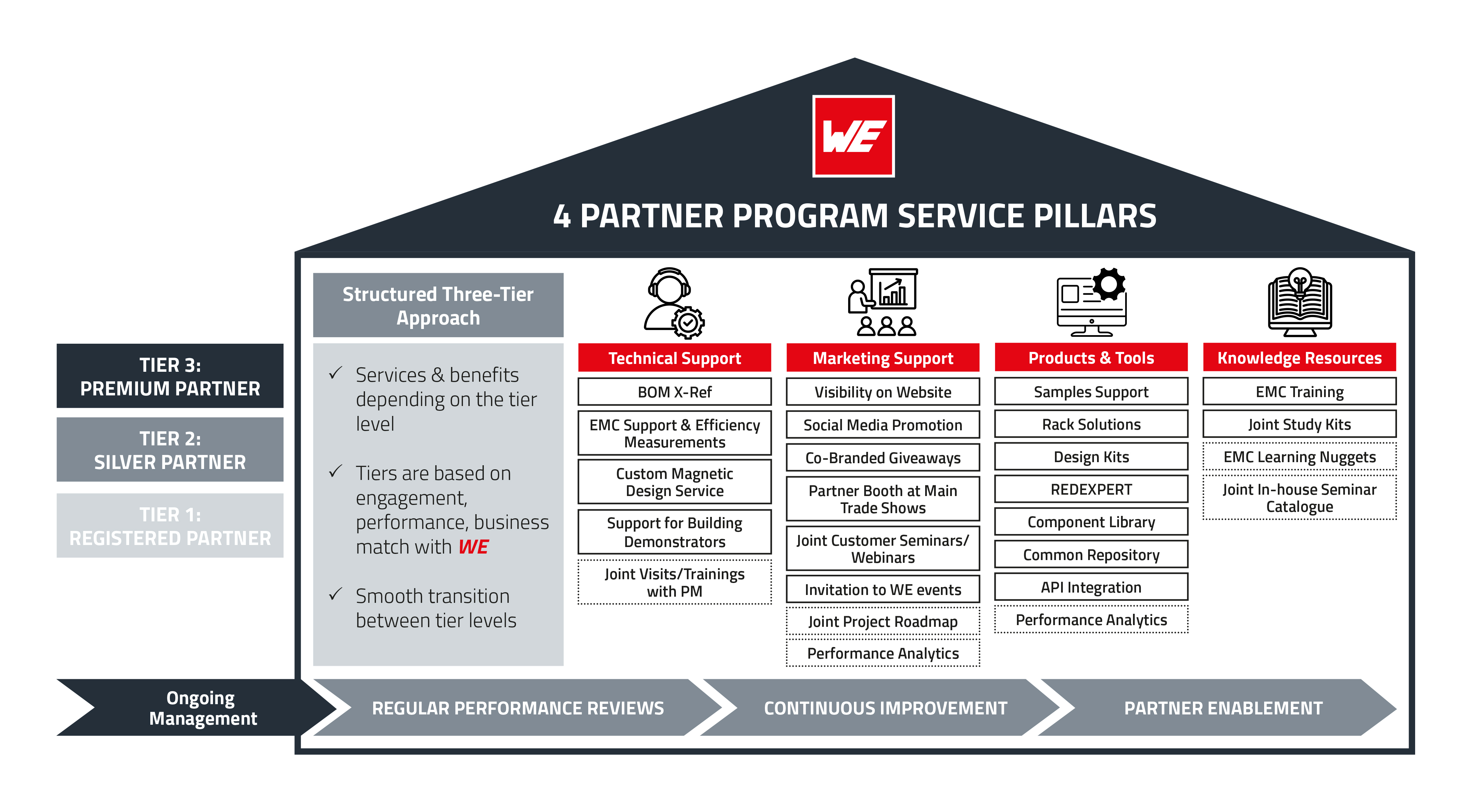 WE

4 PARTNER PROGRAM SERVICE PILLARS

TIER 3:
PREMIUM PARTNER

TIER 2:
SILVER PARTNER

TIER 1:
REGISTERED PARTNER

Structured Three-Tier Approach

✓ Services & benefits depending on the tier level

✓ Tiers are based on engagement, performance, business match with WE

✓ Smooth transition between tier levels

Technical Support
BOM X-Ref
EMC Support & Efficiency Measurements
Custom Magnetic Design Service
Support for Building Demonstrators
Joint Visits/Trainings with PM

Marketing Support
Visibility on Website
Social Media Promotion
Co-Branded Giveaways
Partner Booth at Main Trade Shows
Joint Customer Seminars/ Webinars
Invitation to WE events
Joint Project Roadmap
Performance Analytics

Products & Tools
Samples Support
Rack Solutions
Design Kits
REDEXPERT
Component Library
Common Repository
API Integration
Performance Analytics

Knowledge Resources
EMC Training
Joint Study Kits
EMC Learning Nuggets
Joint In-house Seminar Catalogue

Ongoing Management

REGULAR PERFORMANCE REVIEWS

CONTINUOUS IMPROVEMENT

PARTNER ENABLEMENT